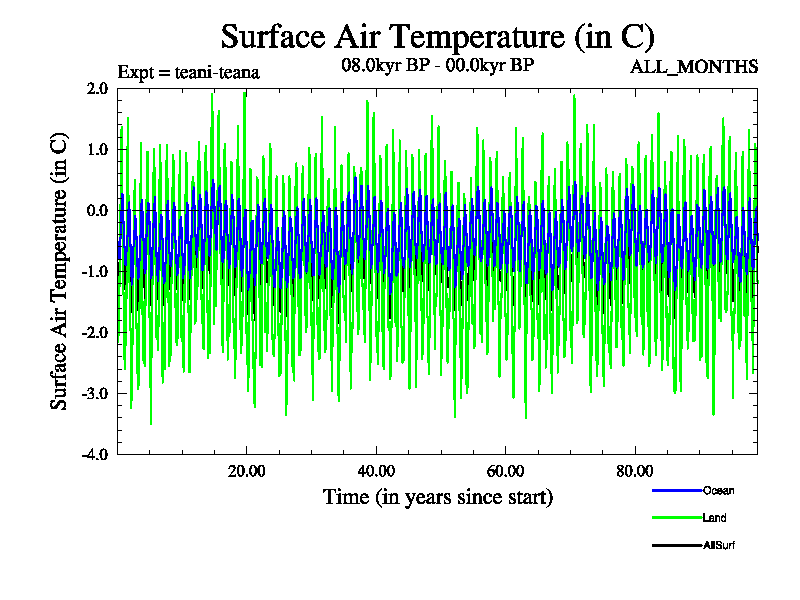 Surface Air Temperature (in C)

Expt = teani-teana

08.0kyr BP - 00.0kyr BP

ALL_MONTHS

Surface Air Temperature (in C)

2.0
1.0
0.0
-1.0
-2.0
-3.0
-4.0

20.00
40.00
60.00
80.00

Time (in years since start)

Ocean
Land
AllSurf